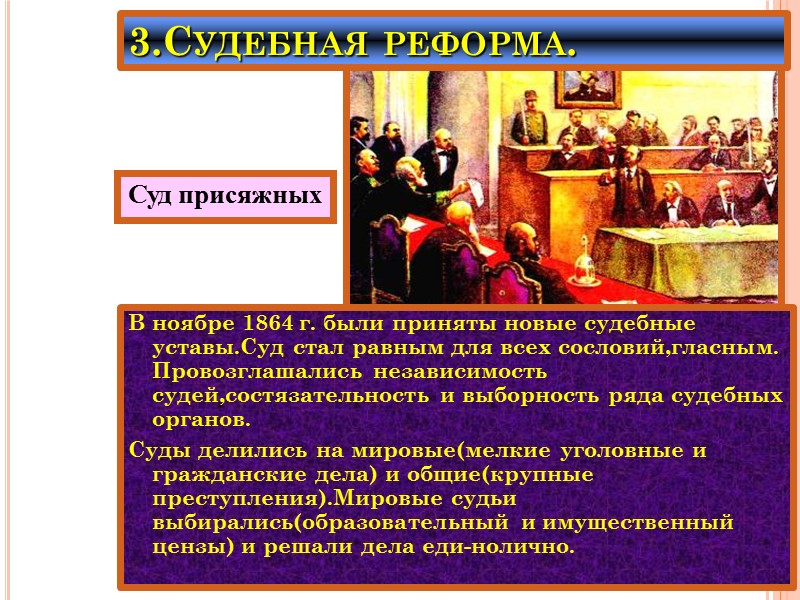 3.Судебная реформа.

Суд присяжных

В ноябре 1864 г. были приняты новые судебные уставы.Суд стал равным для всех сословий,гласным. Провозглашались независимость судей,состязательность и выборность ряда судебных органов.

Суды делились на мировые(мелкие уголовные и гражданские дела) и общие(крупные преступления).Мировые судьи выбирались(образовательный и имущественный цензы) и решали дела еди-нолично.